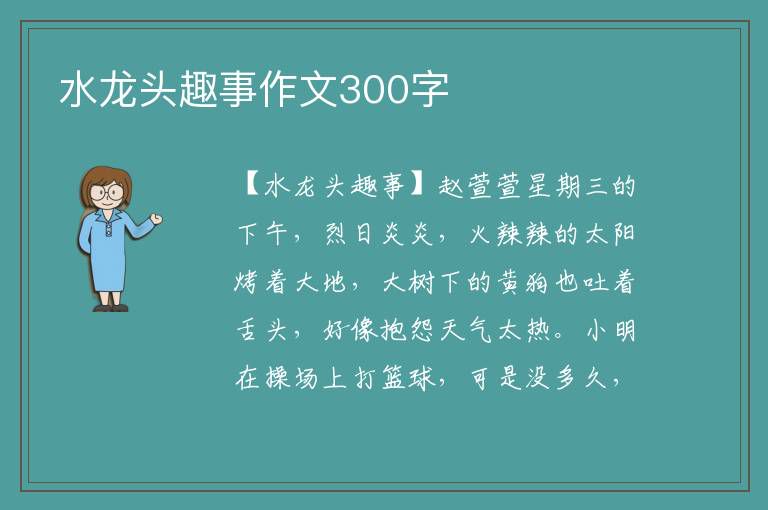 水龙头趣事作文300字

【水龙头趣事】赵萱萱星期三的下午，烈日炎炎，火辣辣的太阳烤着大地，大树下的黄狗也吐着舌头，好像抱怨天气太热。小明在操场上打篮球，可是没多久，